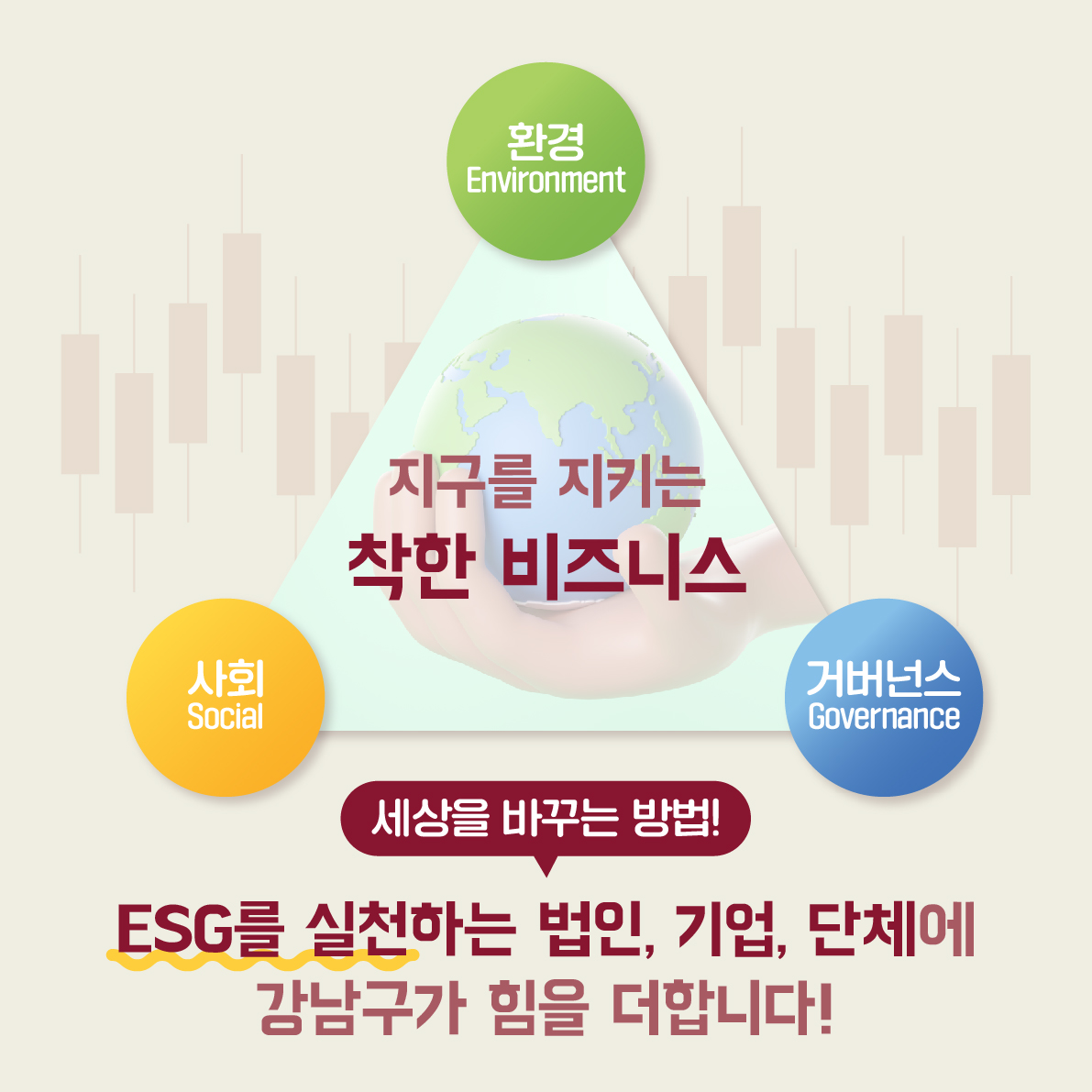 환경
Environment

지구를 지키는
착한 비즈니스

사회
Social

거버넌스
Governance

세상을 바꾸는 방법!

ESG를 실천하는 법인, 기업, 단체에
강남구가 힘을 더합니다!